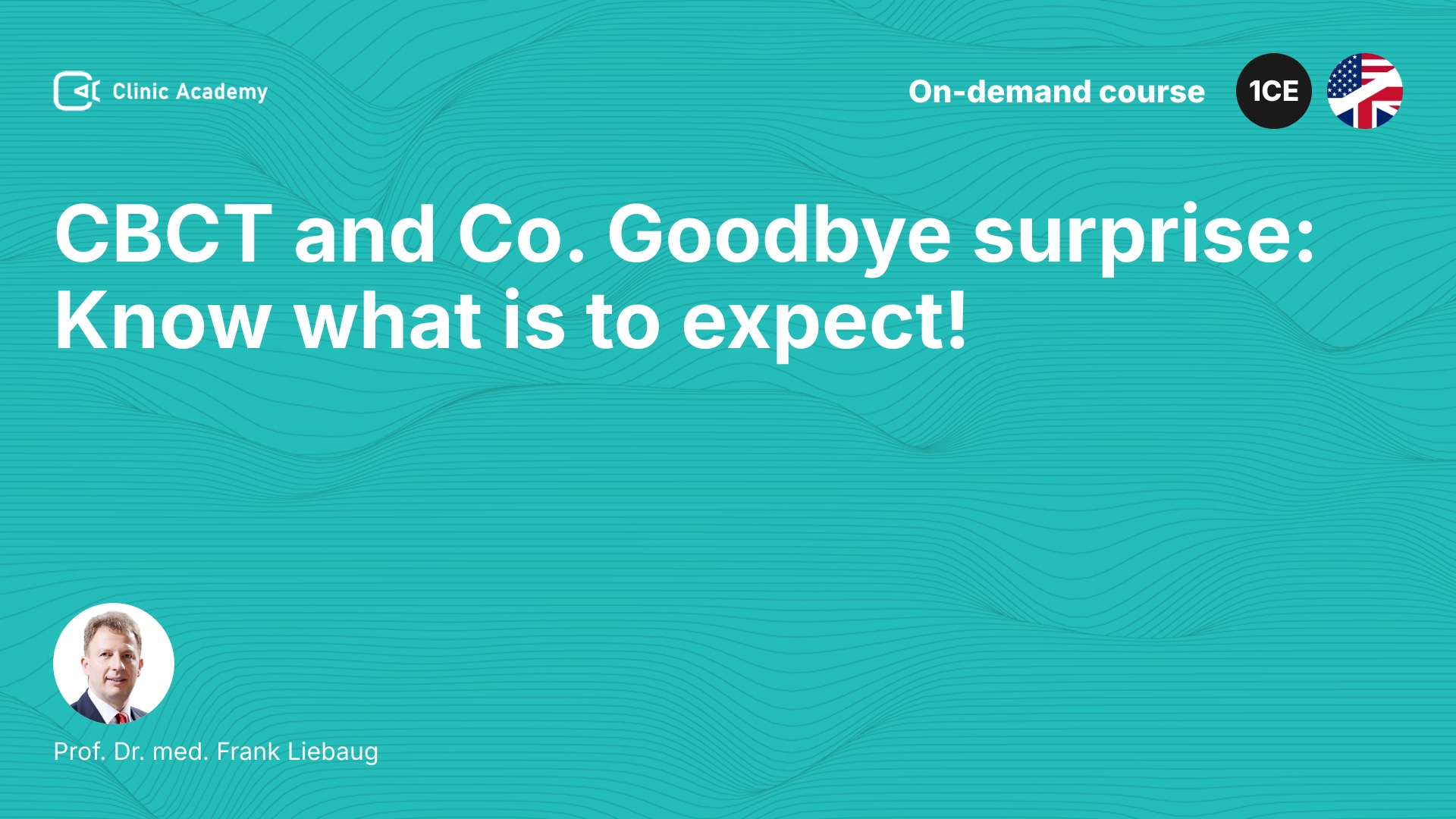 Clinic Academy

On-demand course

1CE

CBCT and Co. Goodbye surprise: Know what is to expect!

Prof. Dr. med. Frank Liebaug